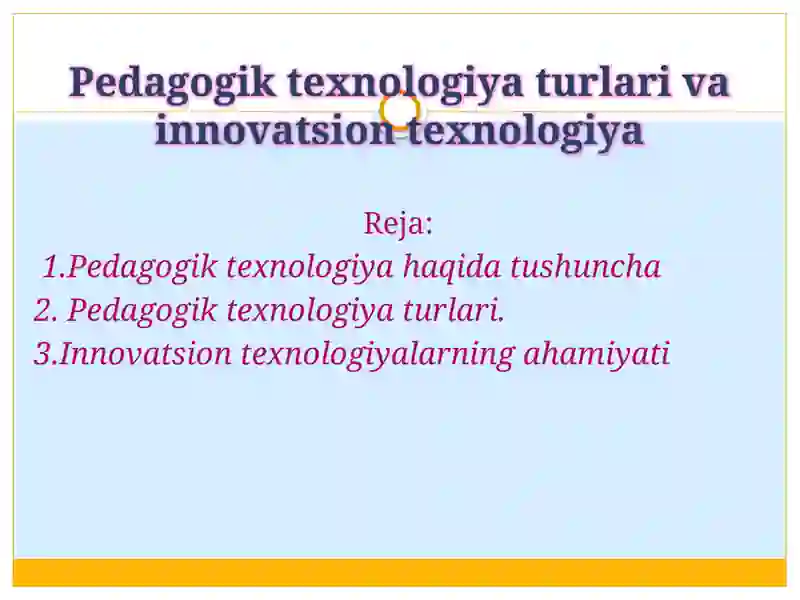 Pedagogik texnologiya turlari va innovatsion texnologiya

Reja:
1.Pedagogik texnologiya haqida tushuncha
2. Pedagogik texnologiya turlari.
3.Innovatsion texnologiyalarning ahamiyati